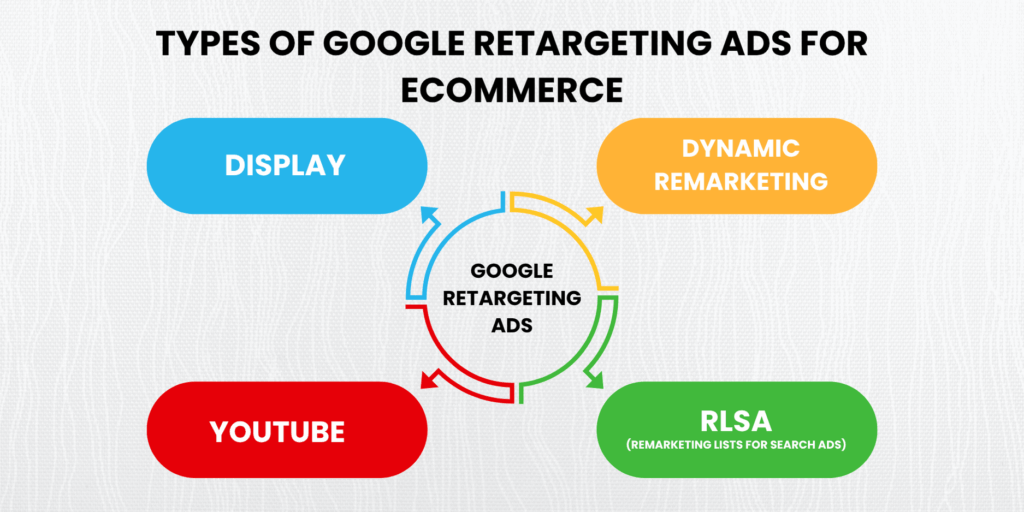 TYPES OF GOOGLE RETARGETING ADS FOR ECOMMERCE

DISPLAY

DYNAMIC REMARKETING

GOOGLE RETARGETING ADS

YOUTUBE

RLSA
(REMARKETING LISTS FOR SEARCH ADS)